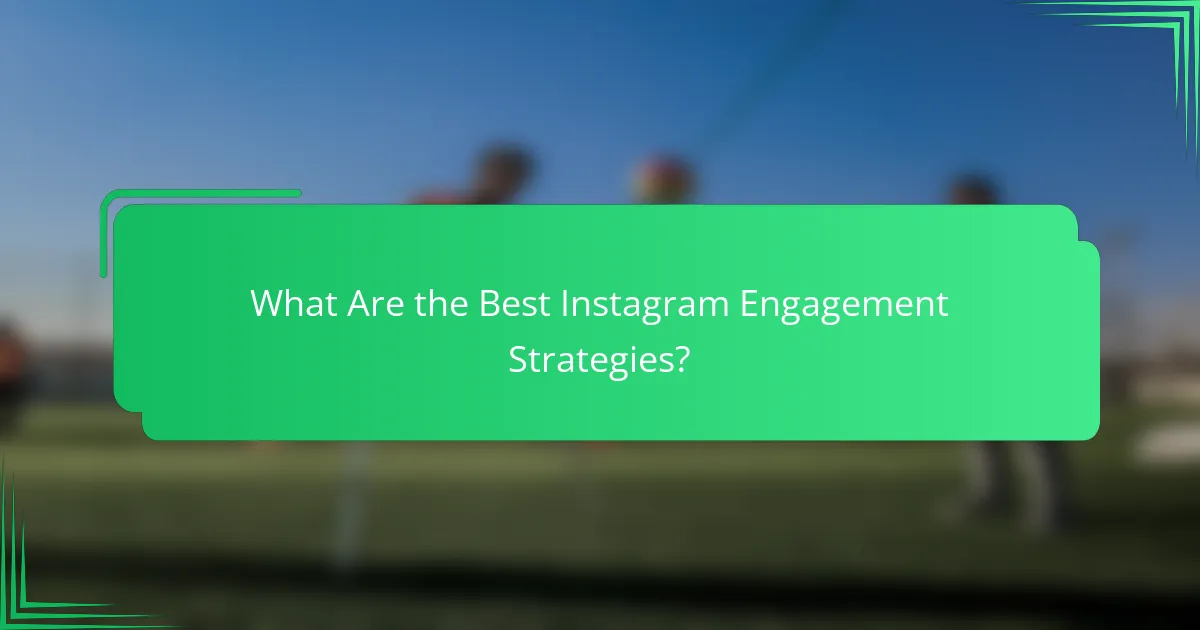 What Are the Best Instagram Engagement Strategies?